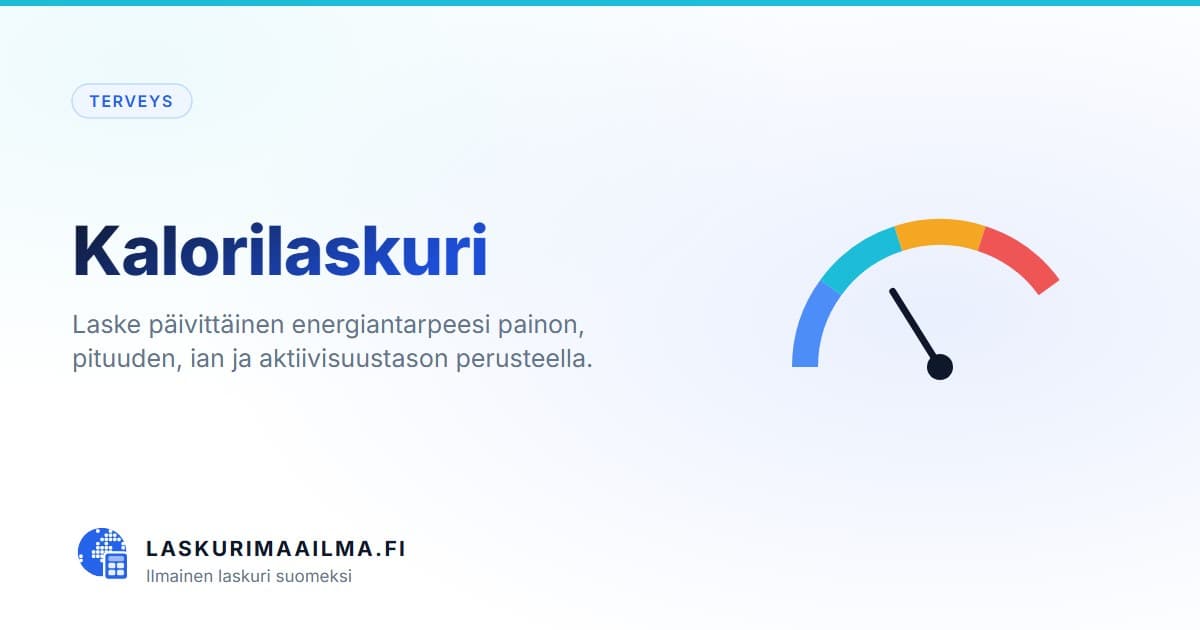 TERVEYS

Kalorilaskuri

Laske päivittäinen energiantarpeesi painon, pituuden, ian ja aktiivisuustason perusteella.

LASKURIMAAILMA.FI
Ilmainen laskuri suomeksi